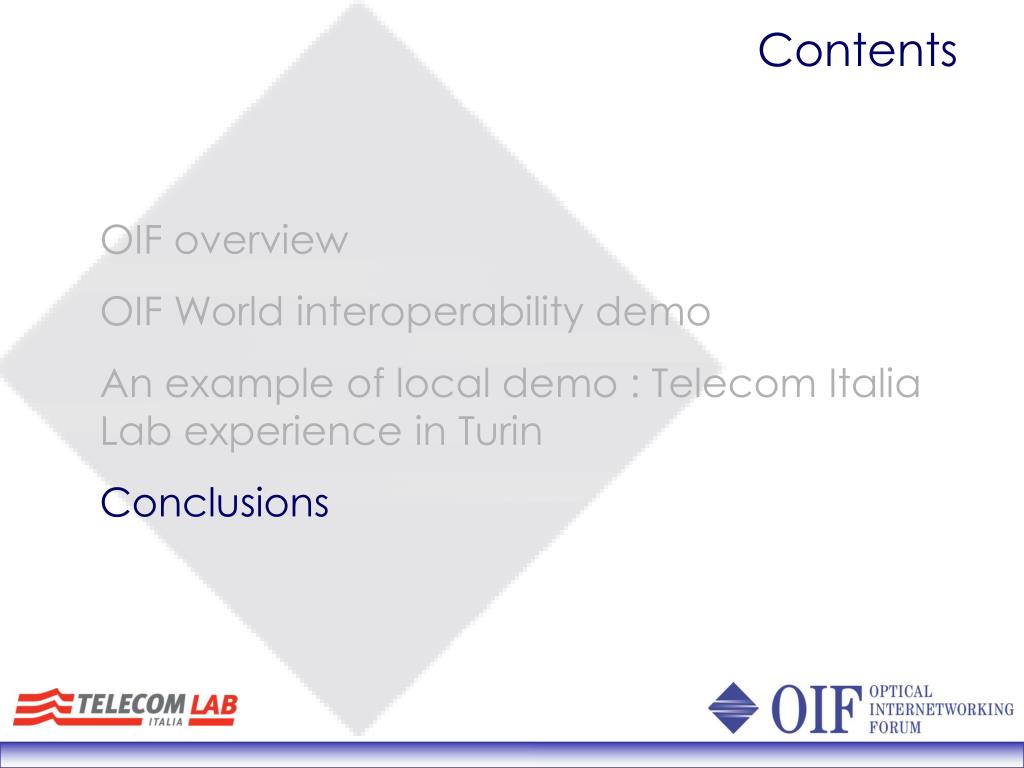 Contents

OIF overview

OIF World interoperability demo

An example of local demo : Telecom Italia Lab experience in Turin

Conclusions

TELECOM LAB
ITALIA

OIF OPTICAL INTERNETWORKING FORUM